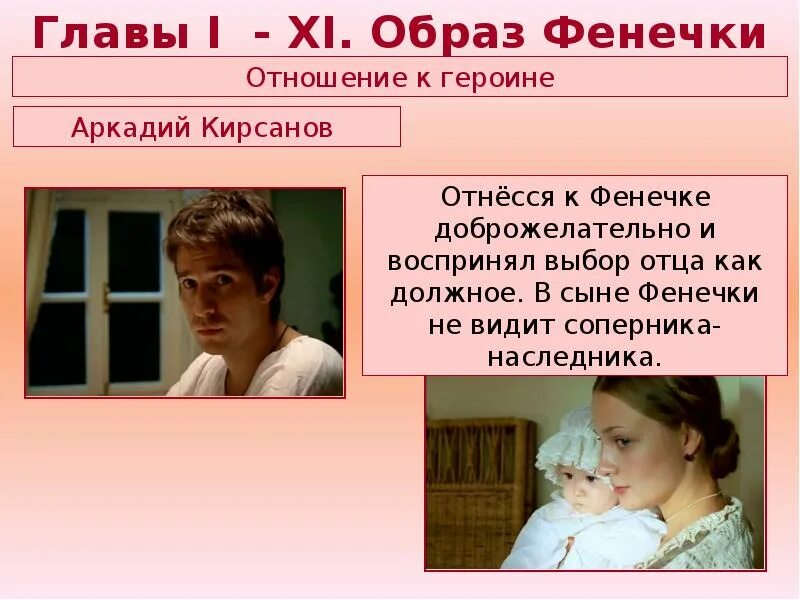 Главы I - XI. Образ Фенечки

Отношение к героине

Аркадий Кирсанов

Отнёсся к Фенечке доброжелательно и воспринял выбор отца как должное. В сыне Фенечки не видит соперника-наследника.